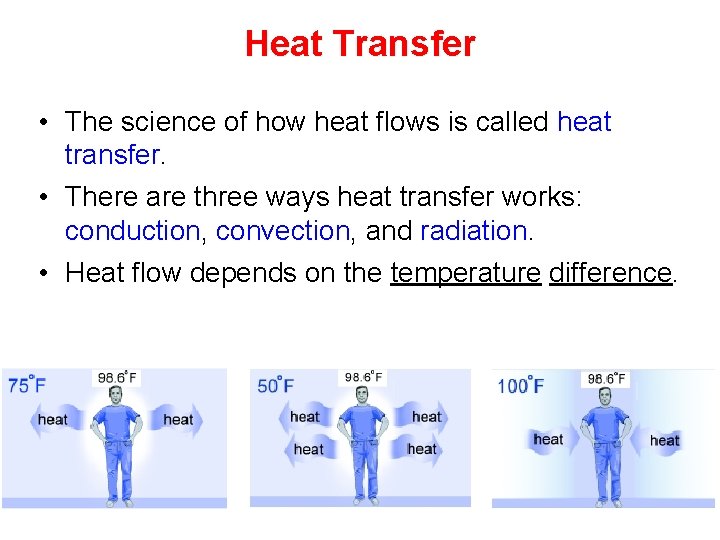 Heat Transfer

• The science of how heat flows is called heat transfer.

• There are three ways heat transfer works: conduction, convection, and radiation.

• Heat flow depends on the temperature difference.

75°F
98.6°F
heat
heat

50°F
98.6°F
heat
heat
heat
heat

100°F
98.6°F
heat
heat